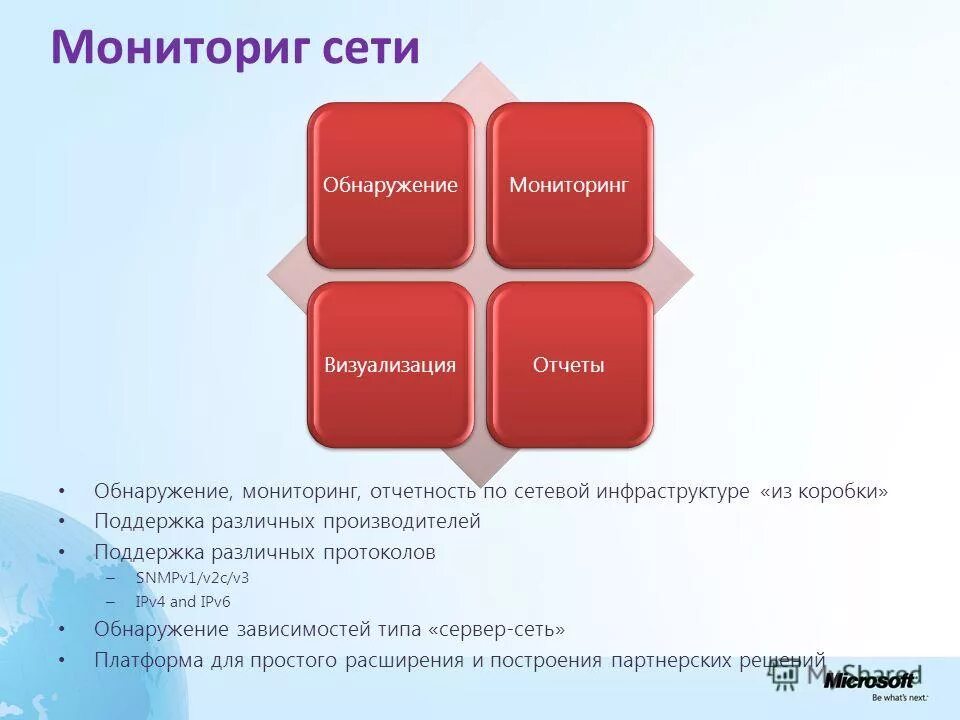 Мониториг сети

Обнаружение

Мониторинг

Визуализация

Отчеты

• Обнаружение, мониторинг, отчетность по сетевой инфраструктуре «из коробки»
• Поддержка различных производителей
• Поддержка различных протоколов
– SNMPv1/v2c/v3
– IPv4 and IPv6
• Обнаружение зависимостей типа «сервер-сеть»
• Платформа для простого расширения и построения партнерских решений

MyShared

Microsoft
Be what's next.